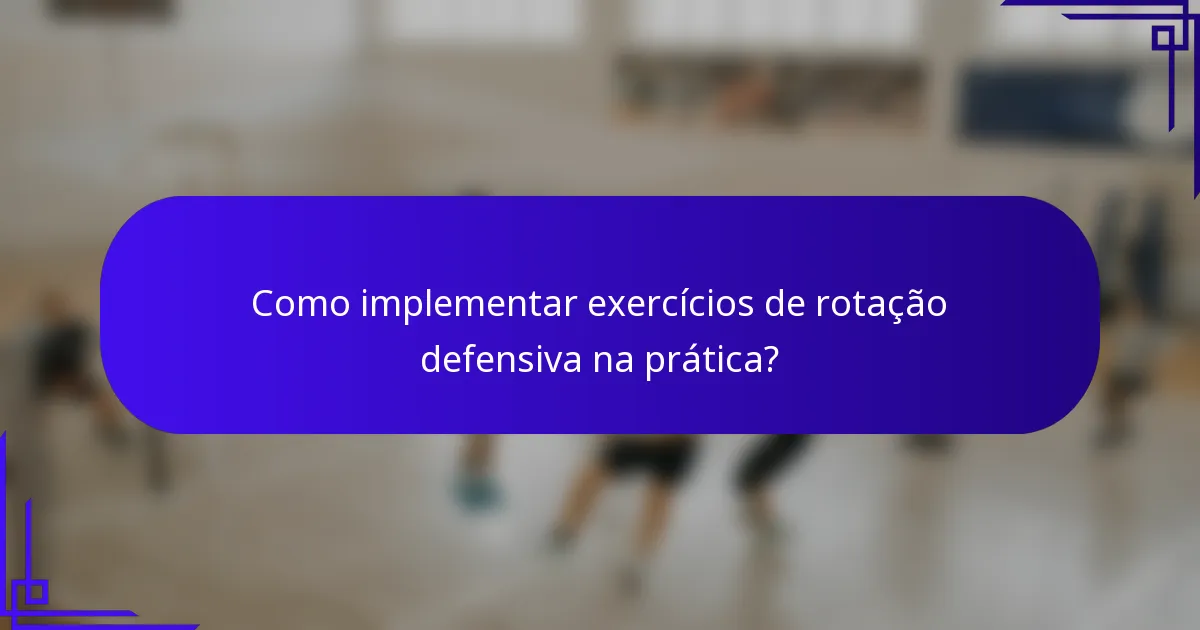 Como implementar exercícios de rotação defensiva na prática?